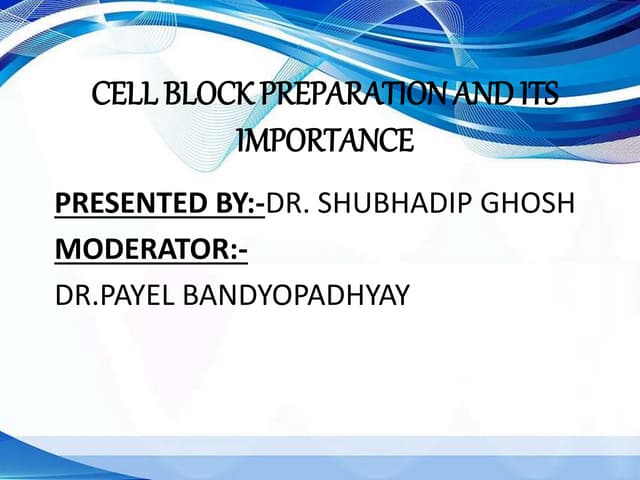 CELL BLOCK PREPARATION AND ITS IMPORTANCE

PRESENTED BY:-DR. SHUBHADIP GHOSH

MODERATOR:-

DR.PAYEL BANDYOPADHYAY